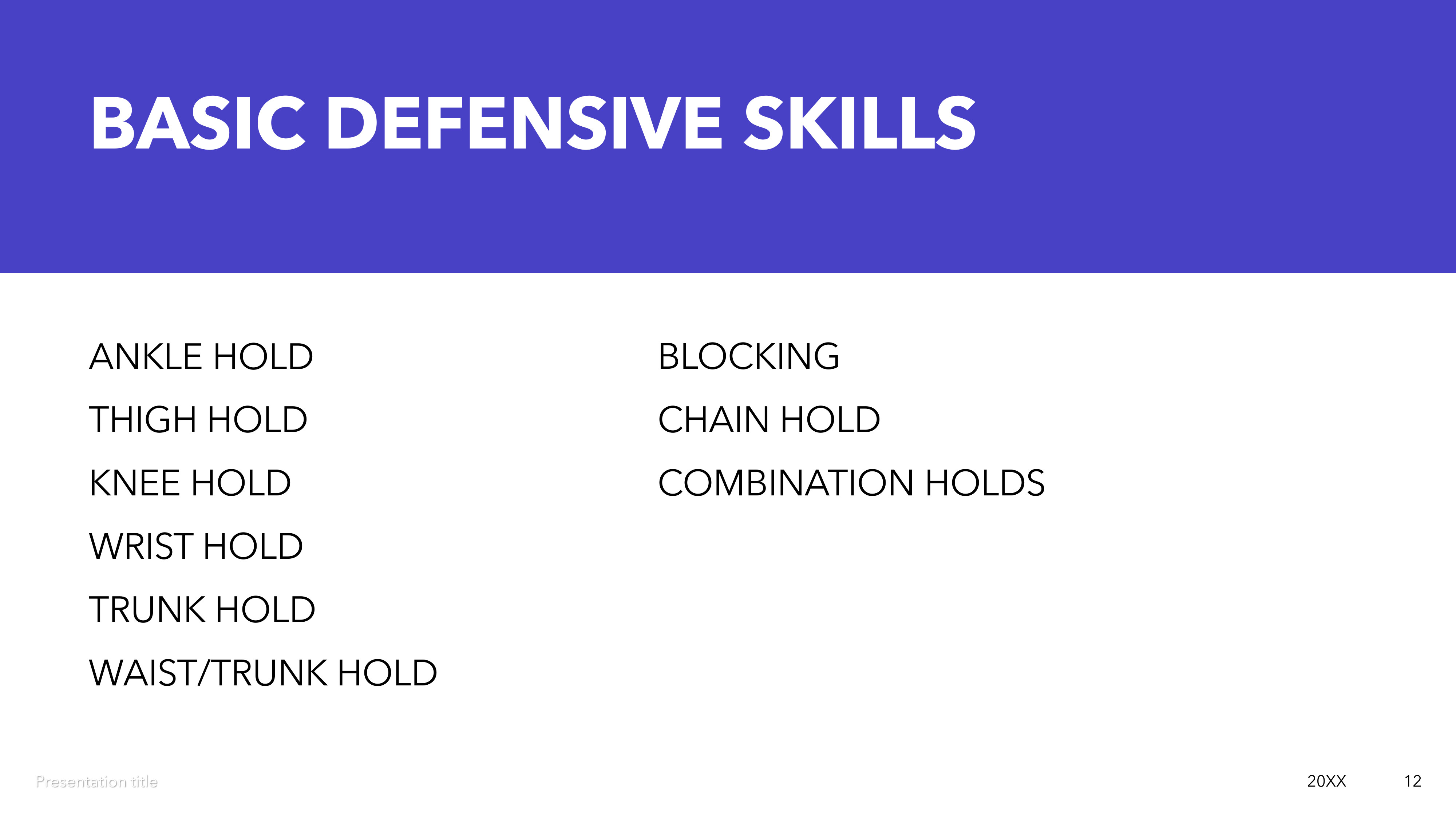 BASIC DEFENSIVE SKILLS

ANKLE HOLD

THIGH HOLD

KNEE HOLD

WRIST HOLD

TRUNK HOLD

WAIST/TRUNK HOLD

BLOCKING

CHAIN HOLD

COMBINATION HOLDS

Presentation title

20XX

12